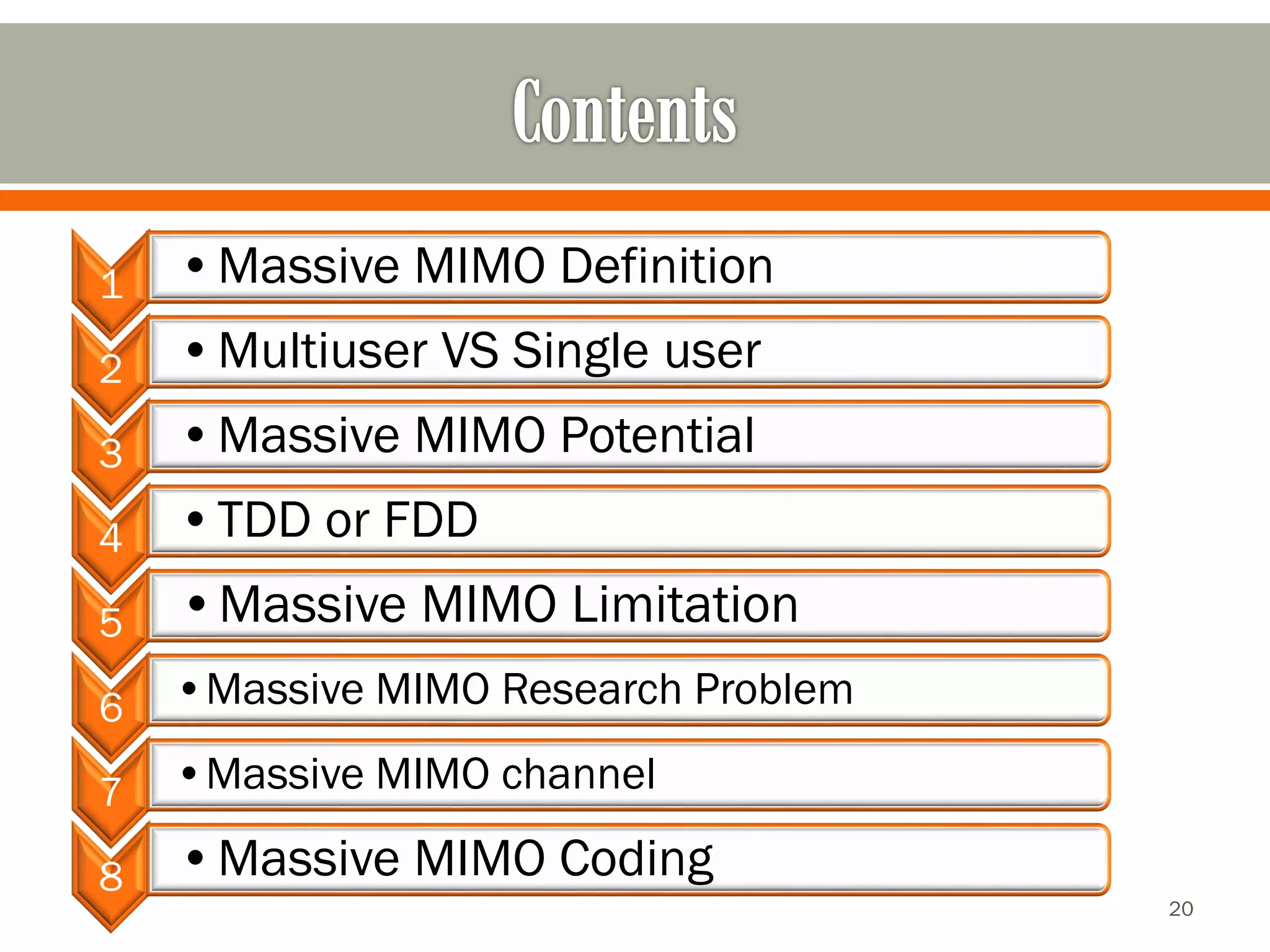 Contents

1
• Massive MIMO Definition

2
• Multiuser VS Single user

3
• Massive MIMO Potential

4
• TDD or FDD

5
• Massive MIMO Limitation

6
• Massive MIMO Research Problem

7
• Massive MIMO channel

8
• Massive MIMO Coding

20